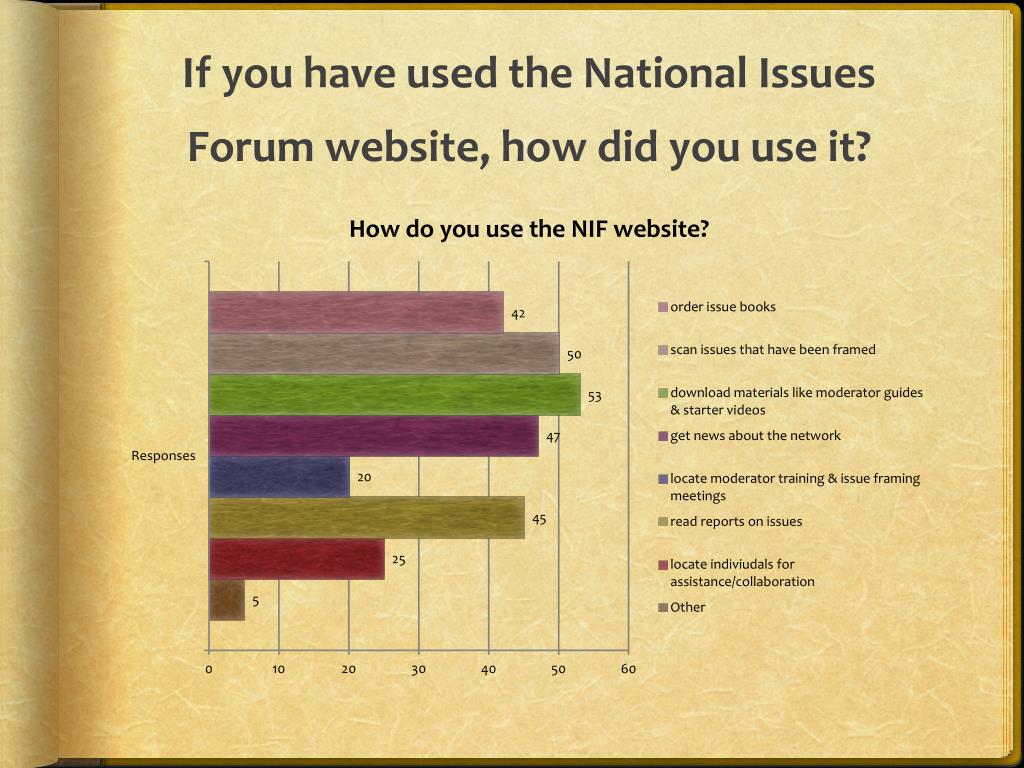 If you have used the National Issues Forum website, how did you use it?

How do you use the NIF website?

Responses

42
50
53
47
20
45
25
5

0 10 20 30 40 50 60

order issue books
scan issues that have been framed
download materials like moderator guides & starter videos
get news about the network
locate moderator training & issue framing meetings
read reports on issues
locate indiviudals for assistance/collaboration
Other